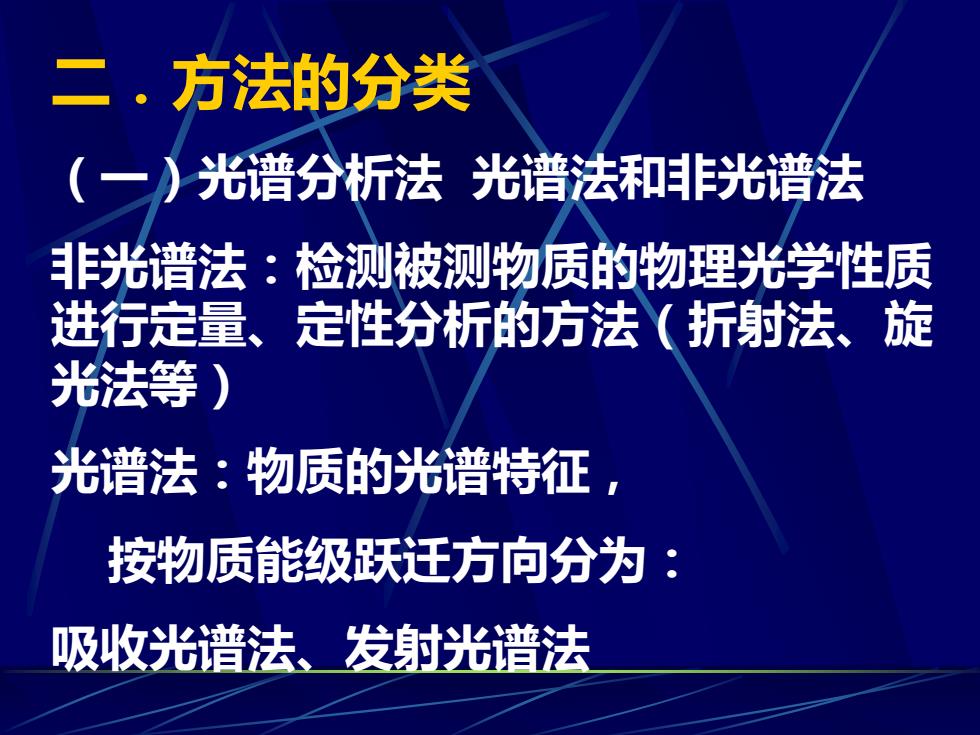 二．方法的分类

（一）光谱分析法 光谱法和非光谱法

非光谱法：检测被测物质的物理光学性质进行定量、定性分析的方法（折射法、旋光法等）

光谱法：物质的光谱特征，

按物质能级跃迁方向分为：

吸收光谱法、发射光谱法